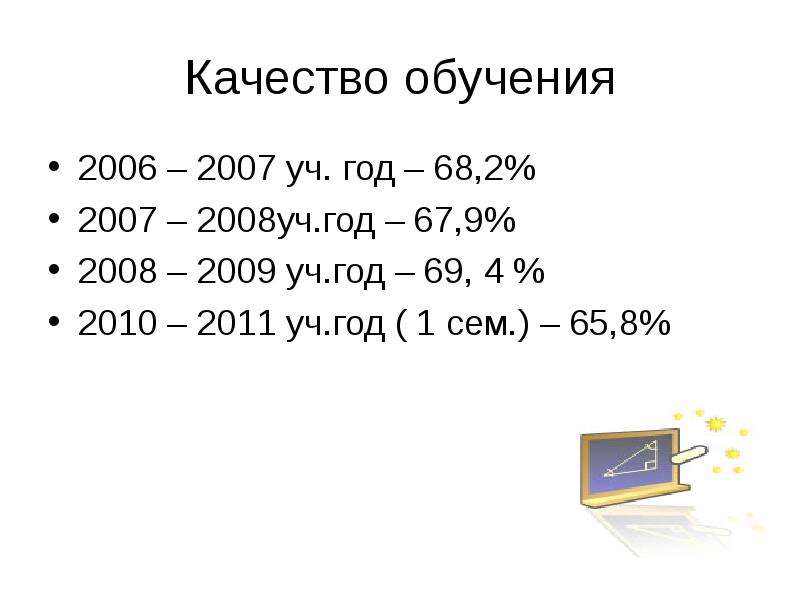 Качество обучения

• 2006 – 2007 уч. год – 68,2%
• 2007 – 2008уч.год – 67,9%
• 2008 – 2009 уч.год – 69, 4 %
• 2010 – 2011 уч.год ( 1 сем.) – 65,8%